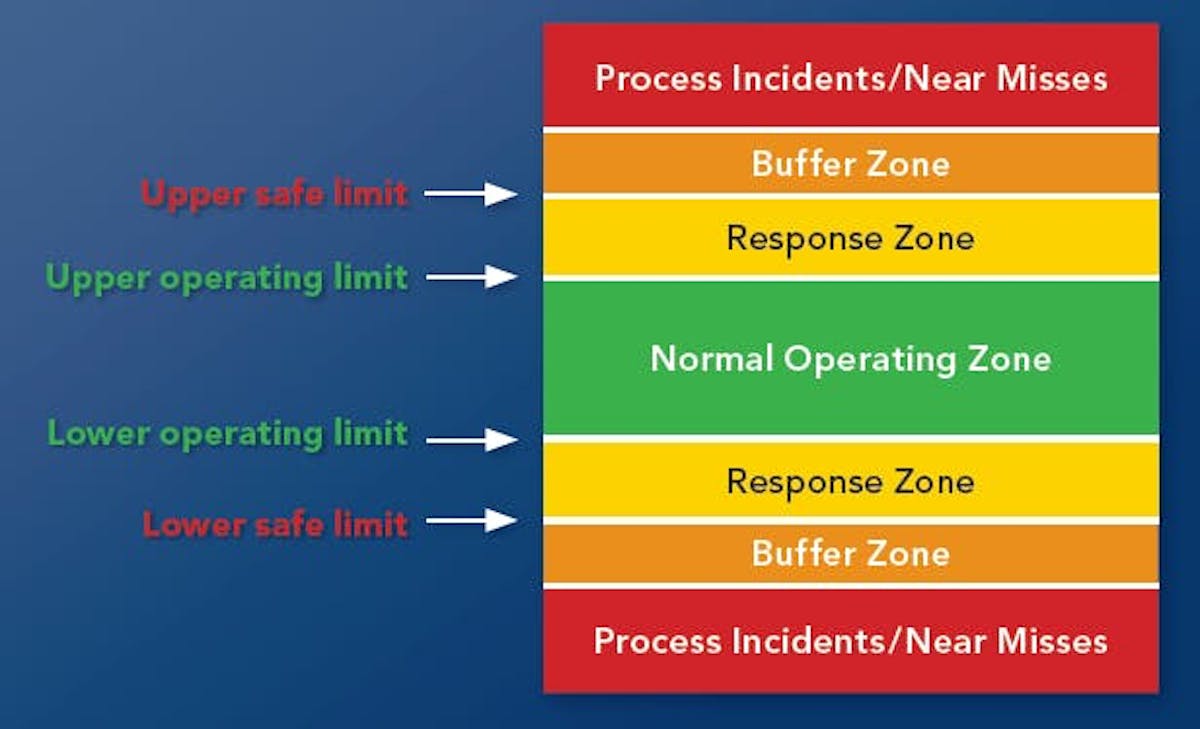 Process Incidents/Near Misses

Buffer Zone

Upper safe limit

Response Zone

Upper operating limit

Normal Operating Zone

Lower operating limit

Response Zone

Lower safe limit

Buffer Zone

Process Incidents/Near Misses